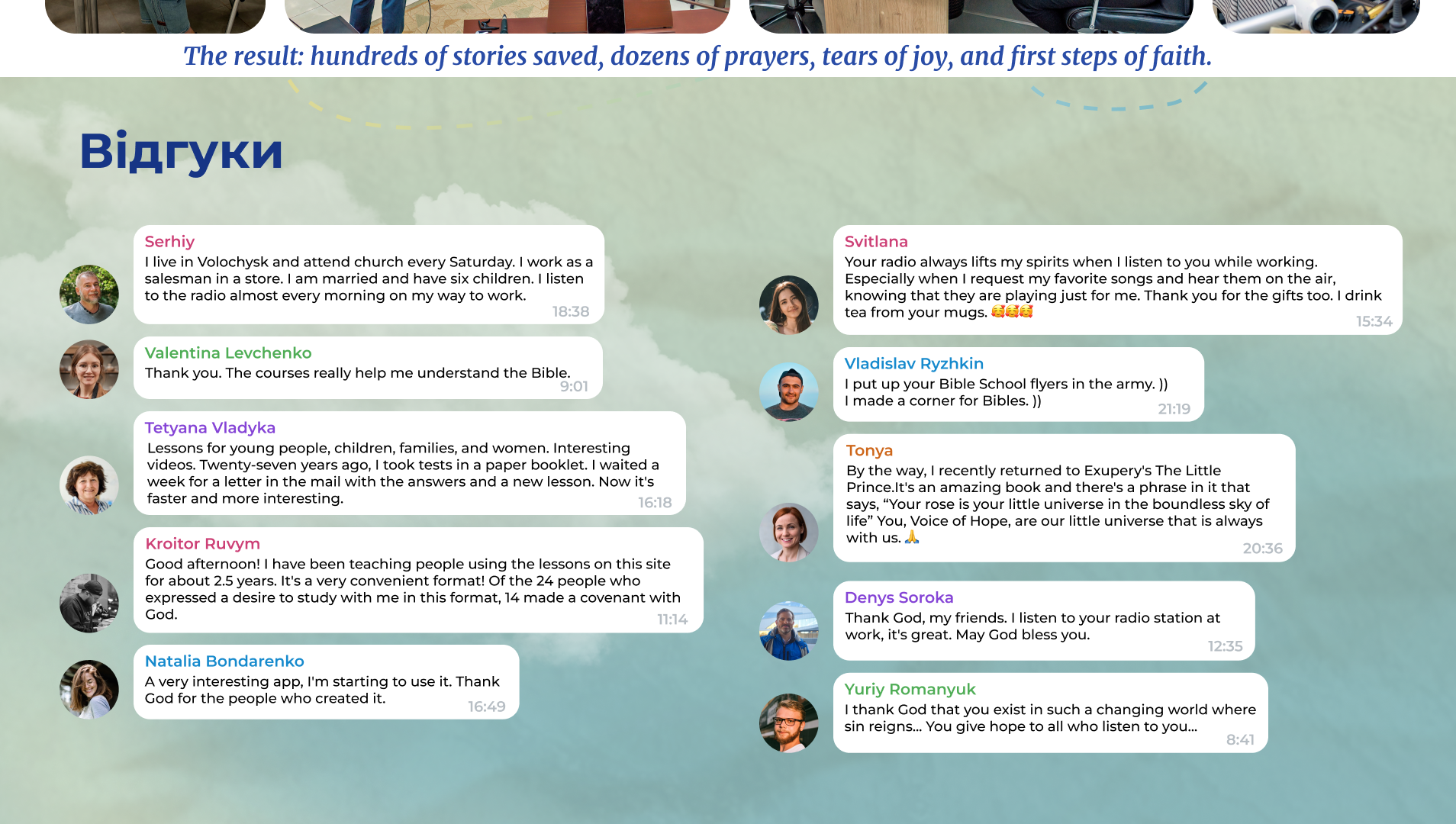 The result: hundreds of stories saved, dozens of prayers, tears of joy, and first steps of faith.

Відгуки

Serhiy
I live in Volochysk and attend church every Saturday. I work as a salesman in a store. I am married and have six children. I listen to the radio almost every morning on my way to work.
18:38

Valentina Levchenko
Thank you. The courses really help me understand the Bible.
9:01

Tetyana Vladyka
Lessons for young people, children, families, and women. Interesting videos. Twenty-seven years ago, I took tests in a paper booklet. I waited a week for a letter in the mail with the answers and a new lesson. Now it's faster and more interesting.
16:18

Kroitor Ruvym
Good afternoon! I have been teaching people using the lessons on this site for about 2.5 years. It's a very convenient format! Of the 24 people who expressed a desire to study with me in this format, 14 made a covenant with God.
11:14

Natalia Bondarenko
A very interesting app, I'm starting to use it. Thank God for the people who created it.
16:49

Svitlana
Your radio always lifts my spirits when I listen to you while working. Especially when I request my favorite songs and hear them on the air, knowing that they are playing just for me. Thank you for the gifts too. I drink tea from your mugs. 🥰🥰🥰
15:34

Vladislav Ryzhkin
I put up your Bible School flyers in the army. ))
I made a corner for Bibles. ))
21:19

Tonya
By the way, I recently returned to Exupery's The Little Prince.It's an amazing book and there's a phrase in it that says, “Your rose is your little universe in the boundless sky of life” You, Voice of Hope, are our little universe that is always with us. 🙏
20:36

Denys Soroka
Thank God, my friends. I listen to your radio station at work, it's great. May God bless you.
12:35

Yuriy Romanyuk
I thank God that you exist in such a changing world where sin reigns... You give hope to all who listen to you...
8:41